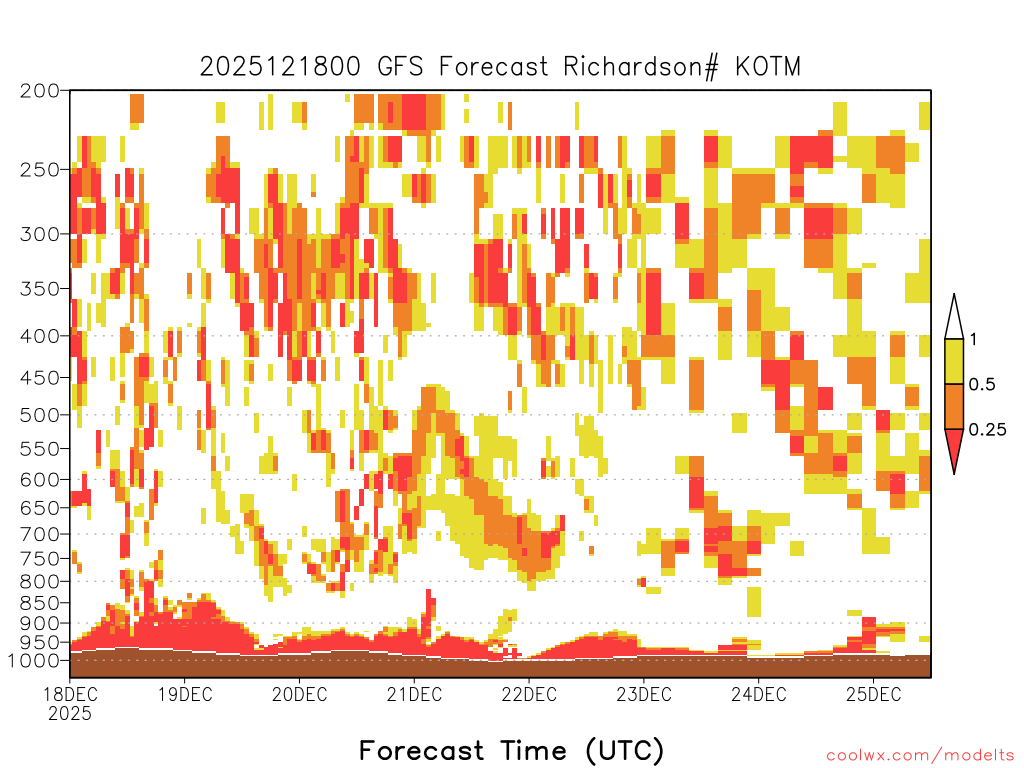 2025121800 GFS Forecast Richardson# KOTM

200
250
300
350
400
450
500
550
600
650
700
750
800
850
900
950
1000

1
0.5
0.25

18DEC
2025
19DEC
20DEC
21DEC
22DEC
23DEC
24DEC
25DEC

Forecast Time (UTC)

coolwx.com/modelts